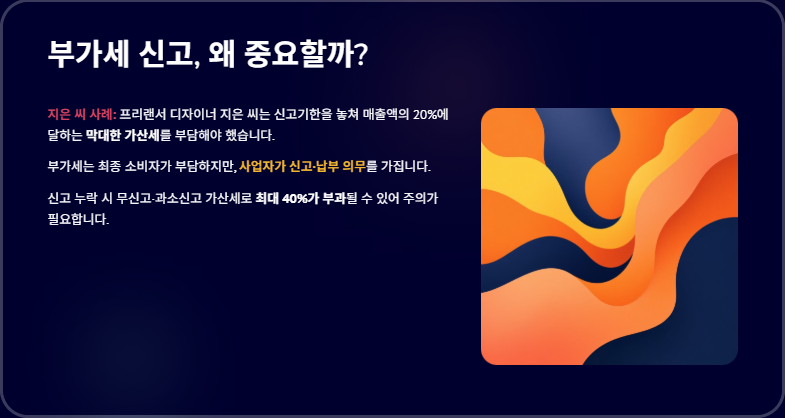 부가세 신고, 왜 중요할까?

지은 씨 사례: 프리랜서 디자이너 지은 씨는 신고기한을 놓쳐 매출액의 20%에 달하는 막대한 가산세를 부담해야 했습니다.

부가세는 최종 소비자가 부담하지만, 사업자가 신고·납부 의무를 가집니다.

신고 누락 시 무신고·과소신고 가산세로 최대 40%가 부과될 수 있어 주의가 필요합니다.